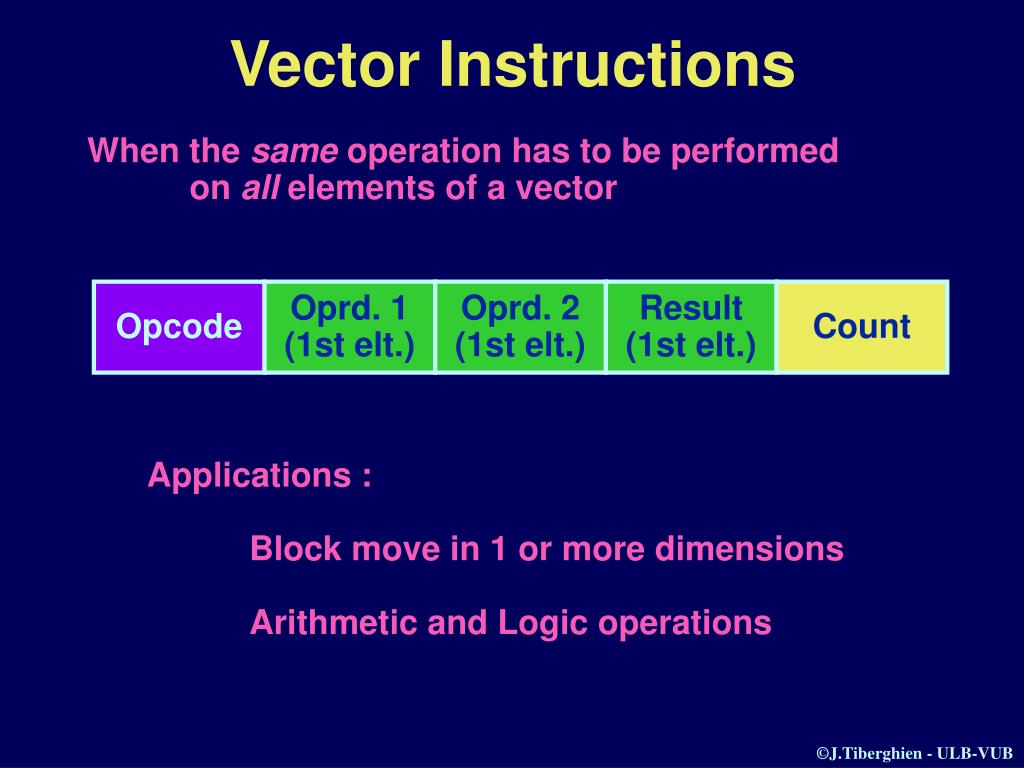 Vector Instructions

When the same operation has to be performed on all elements of a vector

| Opcode | Oprd. 1 (1st elt.) | Oprd. 2 (1st elt.) | Result (1st elt.) | Count |
|---|---|---|---|---|

Applications :

Block move in 1 or more dimensions

Arithmetic and Logic operations

©J.Tiberghien - ULB-VUB